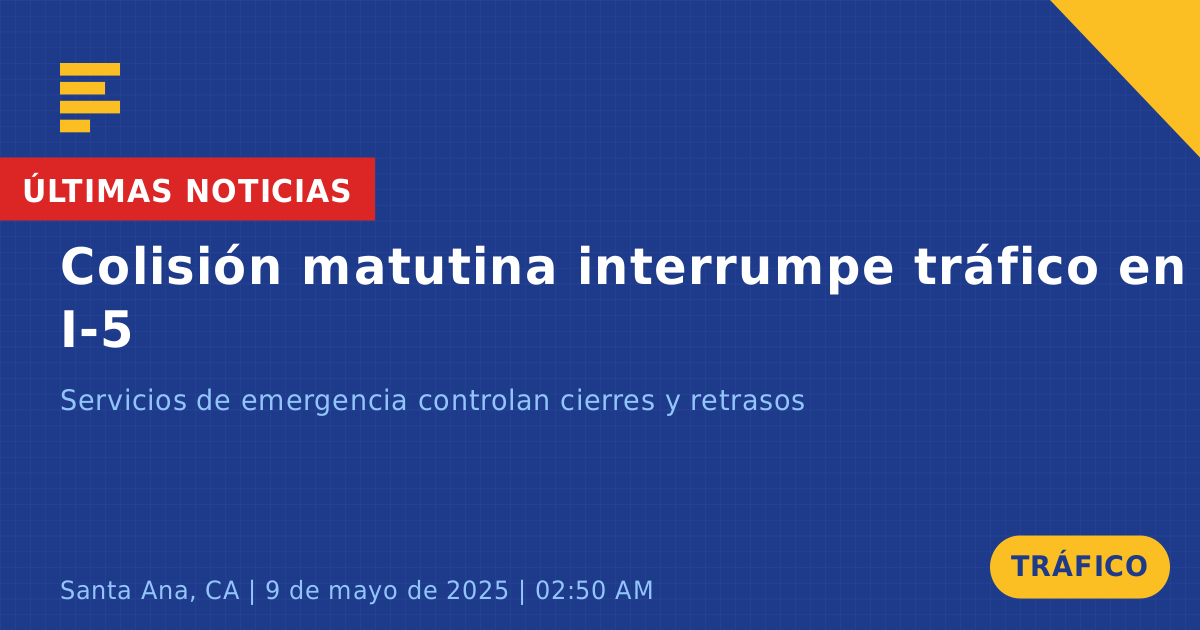 ÚLTIMAS NOTICIAS

Colisión matutina interrumpe tráfico en I-5

Servicios de emergencia controlan cierres y retrasos

Santa Ana, CA | 9 de mayo de 2025 | 02:50 AM

TRÁFICO